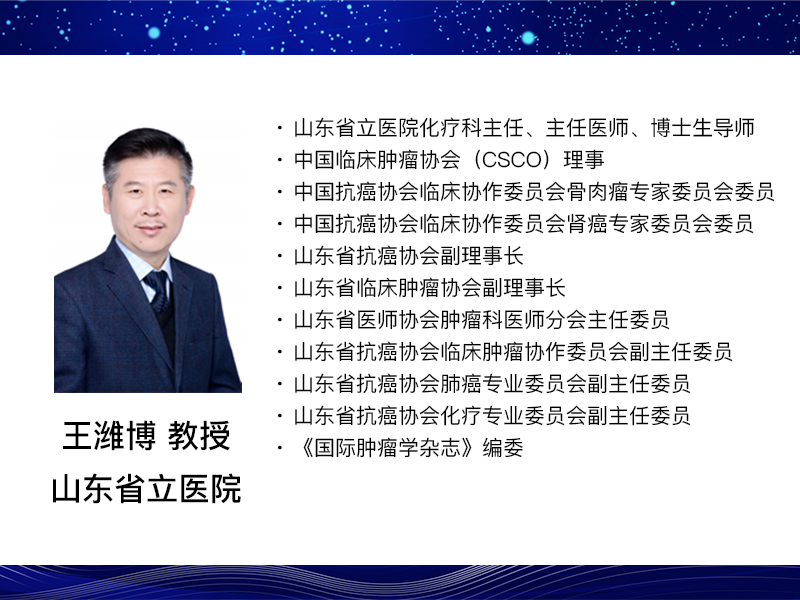 王潍博 教授
山东省立医院

· 山东省立医院化疗科主任、主任医师、博士生导师
· 中国临床肿瘤协会（CSCO）理事
· 中国抗癌协会临床协作委员会骨肉瘤专家委员会委员
· 中国抗癌协会临床协作委员会肾癌专家委员会委员
· 山东省抗癌协会副理事长
· 山东省临床肿瘤协会副理事长
· 山东省医师协会肿瘤科医师分会主任委员
· 山东省抗癌协会临床肿瘤协作委员会副主任委员
· 山东省抗癌协会肺癌专业委员会副主任委员
· 山东省抗癌协会化疗专业委员会副主任委员
· 《国际肿瘤学杂志》编委